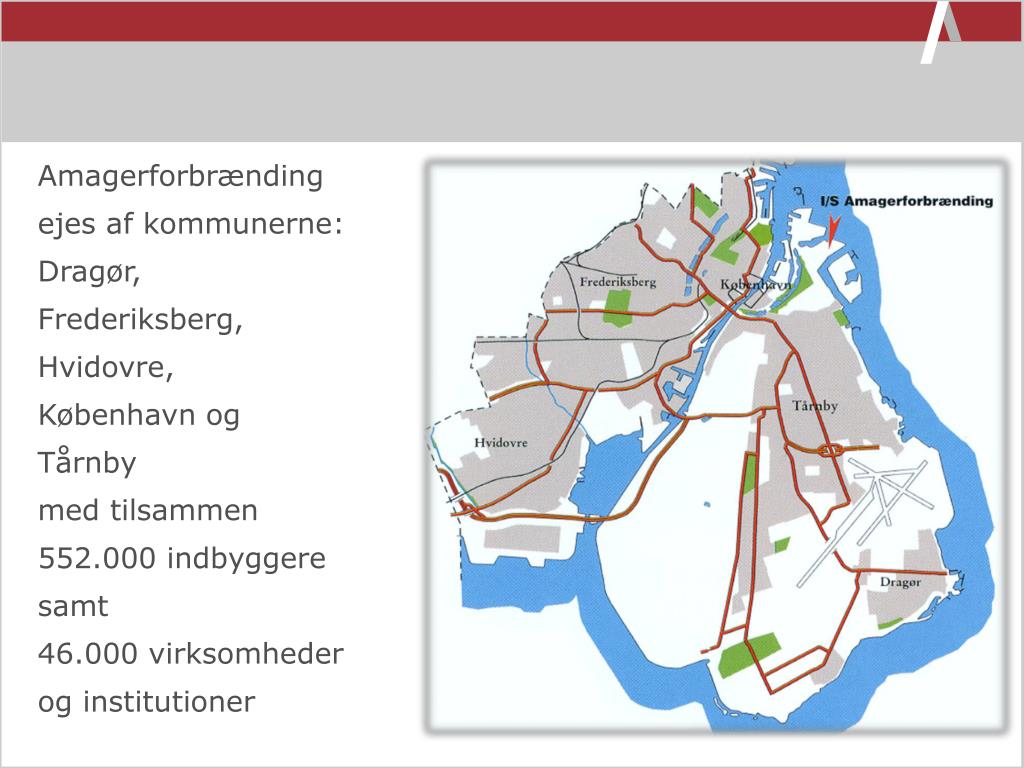 Amagerforbrænding ejes af kommunerne: Dragør, Frederiksberg, Hvidovre, København og Tårnby med tilsammen 552.000 indbyggere samt 46.000 virksomheder og institutioner

I/S Amagerforbrænding
Frederiksberg
København
Tårnby
Hvidovre
Dragør